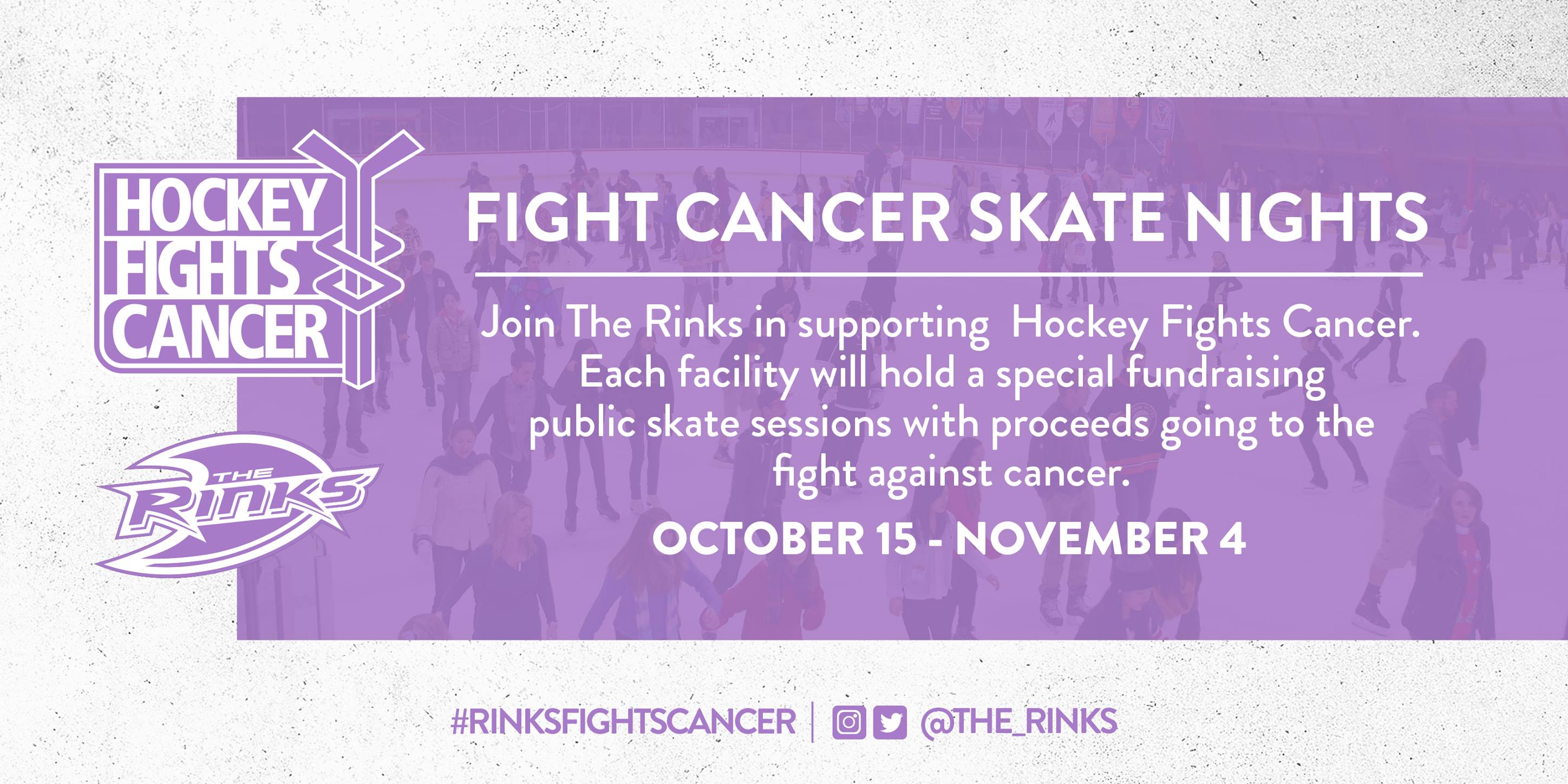 HOCKEY
FIGHTS
CANCER

THE
RINKS

FIGHT CANCER SKATE NIGHTS

Join The Rinks in supporting Hockey Fights Cancer. Each facility will hold a special fundraising public skate sessions with proceeds going to the fight against cancer.

OCTOBER 15 - NOVEMBER 4

#RINKSFIGHTSCANCER | @THE_RINKS